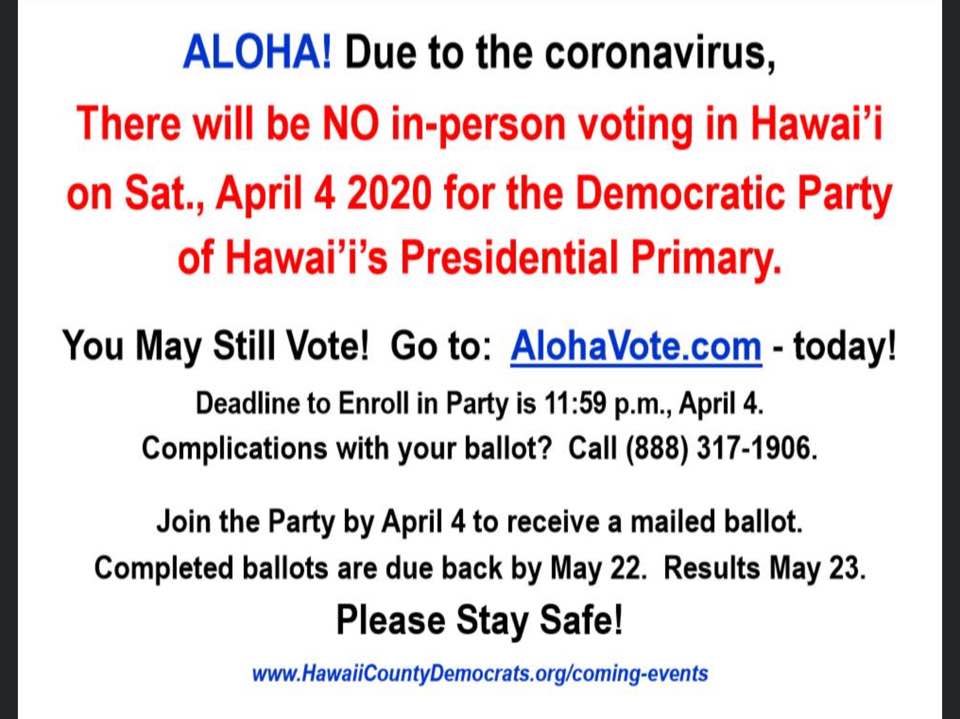 ALOHA! Due to the coronavirus,
There will be NO in-person voting in Hawai'i on Sat., April 4 2020 for the Democratic Party of Hawai'i's Presidential Primary.

You May Still Vote! Go to: AlohaVote.com - today!

Deadline to Enroll in Party is 11:59 p.m., April 4.
Complications with your ballot? Call (888) 317-1906.

Join the Party by April 4 to receive a mailed ballot.
Completed ballots are due back by May 22. Results May 23.

Please Stay Safe!

www.HawaiiCountyDemocrats.org/coming-events